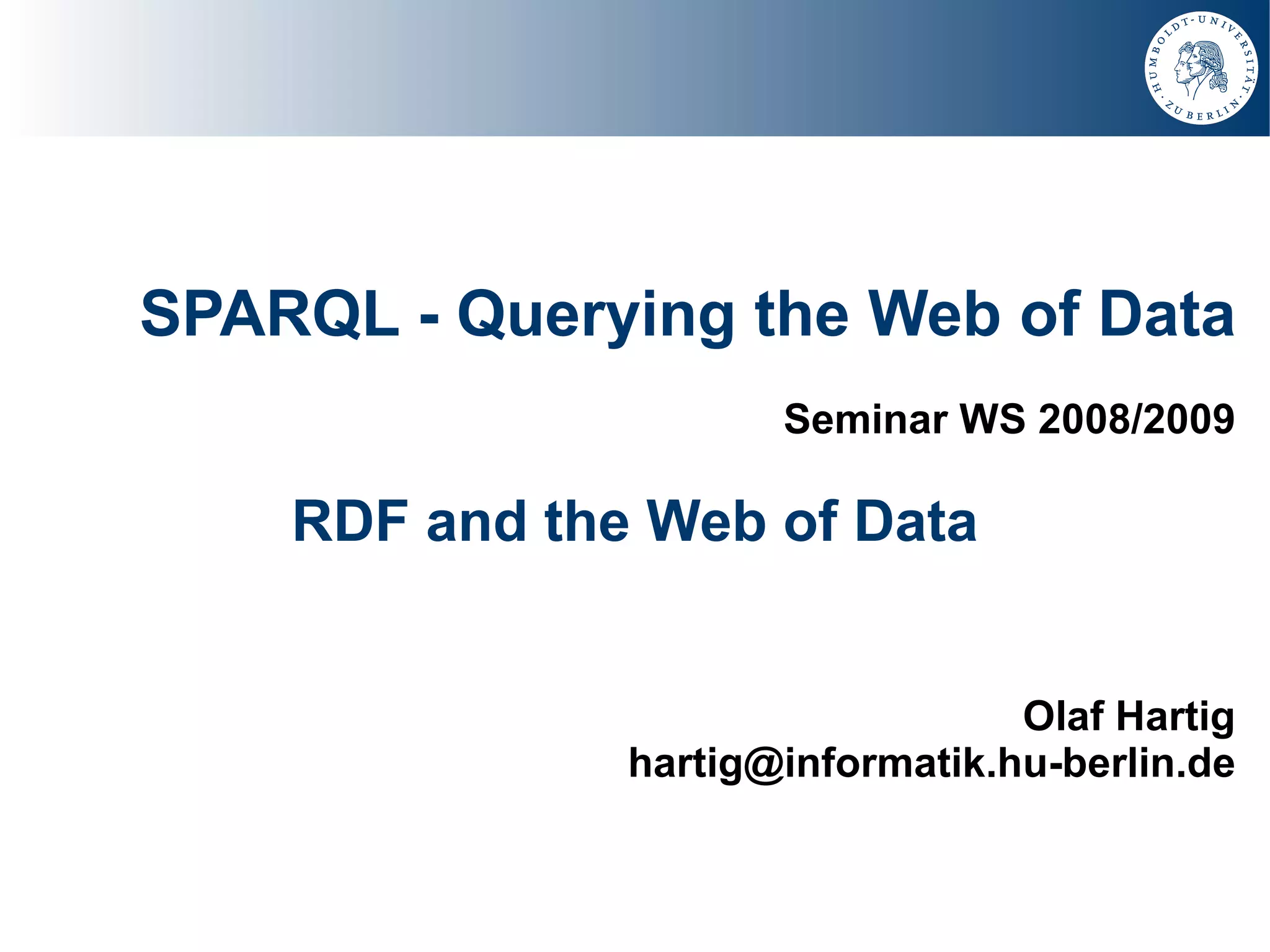 HUMBOLDT-UNIVERSITÄT · ZU BERLIN ·

SPARQL - Querying the Web of Data

Seminar WS 2008/2009

RDF and the Web of Data

Olaf Hartig
hartig@informatik.hu-berlin.de